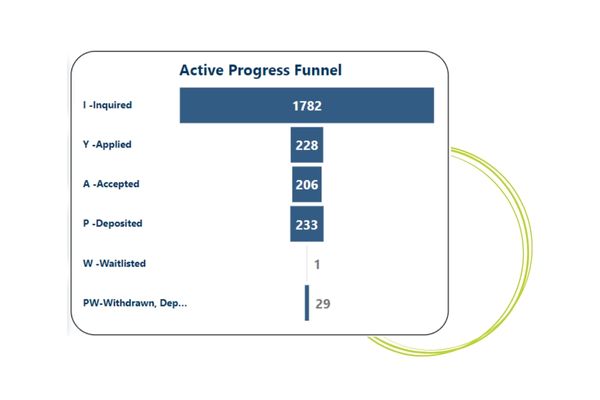 Active Progress Funnel

I -Inquired 1782

Y -Applied 228

A -Accepted 206

P -Deposited 233

W -Waitlisted 1

PW-Withdrawn, Dep... 29